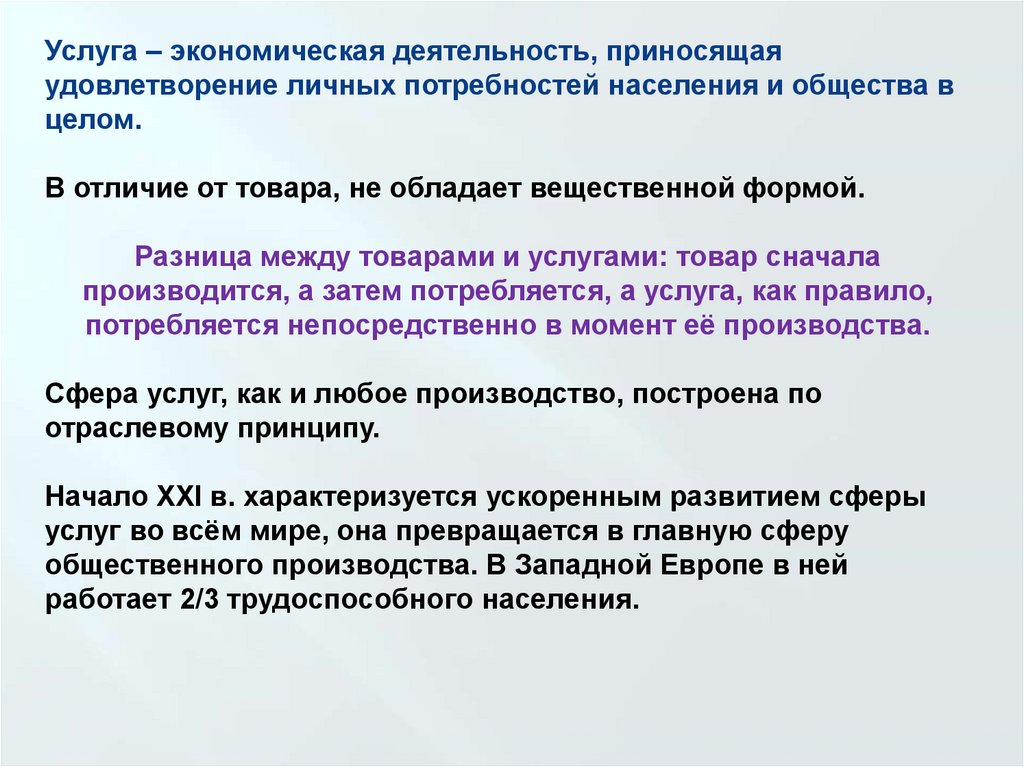 Услуга – экономическая деятельность, приносящая удовлетворение личных потребностей населения и общества в целом.

В отличие от товара, не обладает вещественной формой.

Разница между товарами и услугами: товар сначала производится, а затем потребляется, а услуга, как правило, потребляется непосредственно в момент её производства.

Сфера услуг, как и любое производство, построена по отраслевому принципу.

Начало XXI в. характеризуется ускоренным развитием сферы услуг во всём мире, она превращается в главную сферу общественного производства. В Западной Европе в ней работает 2/3 трудоспособного населения.